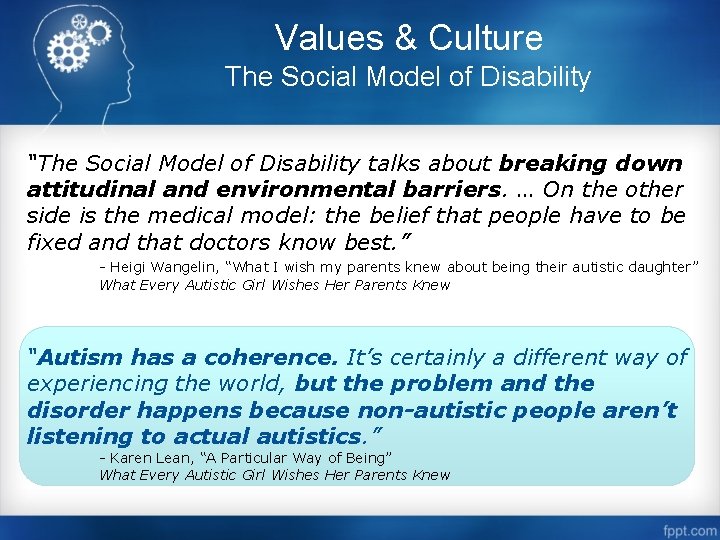 Values & Culture
The Social Model of Disability

"The Social Model of Disability talks about breaking down attitudinal and environmental barriers. ... On the other side is the medical model: the belief that people have to be fixed and that doctors know best."
- Heigi Wangelin, "What I wish my parents knew about being their autistic daughter"
What Every Autistic Girl Wishes Her Parents Knew

"Autism has a coherence. It's certainly a different way of experiencing the world, but the problem and the disorder happens because non-autistic people aren't listening to actual autistics."
- Karen Lean, "A Particular Way of Being"
What Every Autistic Girl Wishes Her Parents Knew

fppt.com